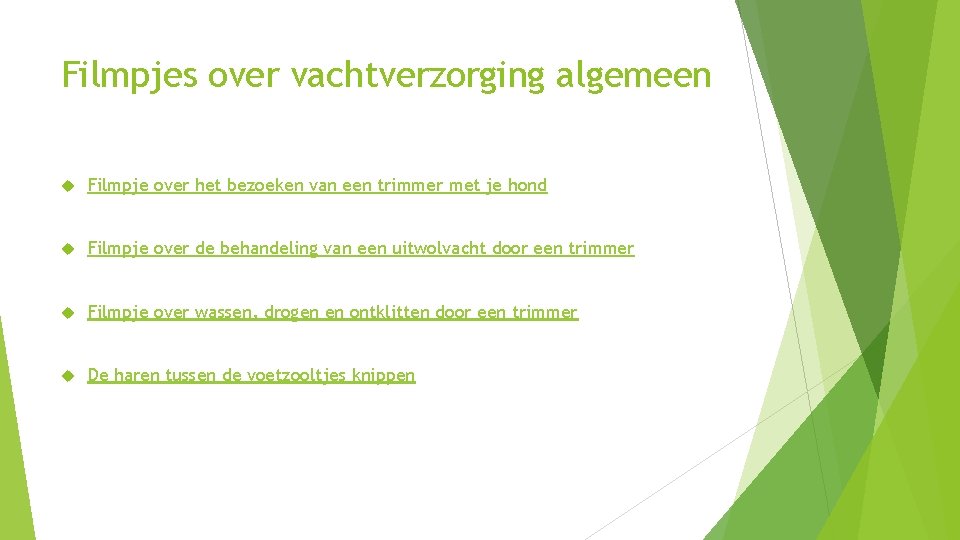 Filmpjes over vachtverzorging algemeen

Filmpje over het bezoeken van een trimmer met je hond

Filmpje over de behandeling van een uitwolvacht door een trimmer

Filmpje over wassen, drogen en ontklitten door een trimmer

De haren tussen de voetzooltjes knippen